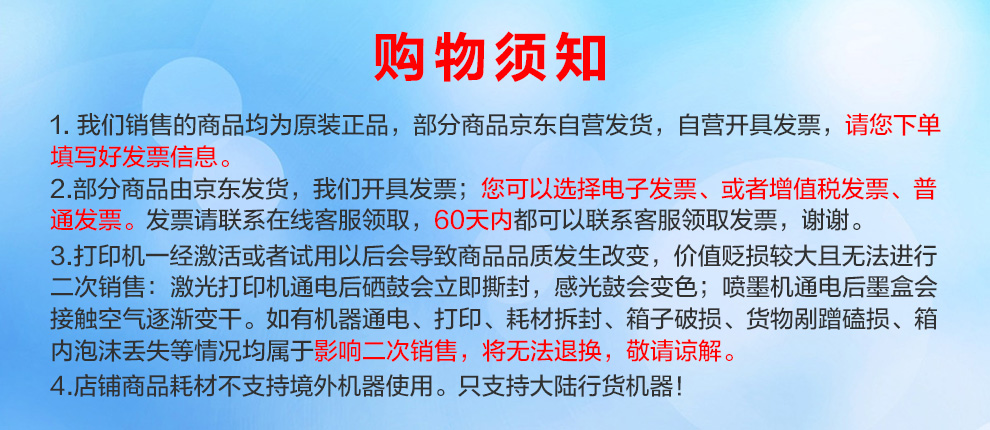 购物须知

1. 我们销售的商品均为原装正品，部分商品京东自营发货，自营开具发票，请您下单填写好发票信息。

2.部分商品由京东发货，我们开具发票；您可以选择电子发票、或者增值税发票、普通发票。发票请联系在线客服领取，60天内都可以联系客服领取发票，谢谢。

3.打印机一经激活或者试用以后会导致商品品质发生改变，价值贬损较大且无法进行二次销售：激光打印机通电后硒鼓会立即撕封，感光鼓会变色；喷墨机通电后墨盒会接触空气逐渐变干。如有机器通电、打印、耗材拆封、箱子破损、货物剐蹭磕损、箱内泡沫丢失等情况均属于影响二次销售，将无法退换，敬请谅解。

4.店铺商品耗材不支持境外机器使用。只支持大陆行货机器!